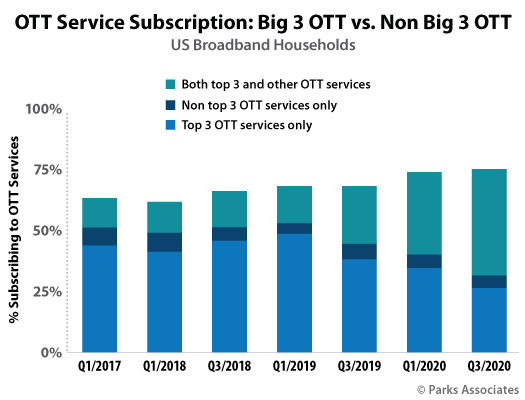 OTT Service Subscription: Big 3 OTT vs. Non Big 3 OTT
US Broadband Households

Both top 3 and other OTT services
Non top 3 OTT services only
Top 3 OTT services only

% Subscribing to OTT Services

100%
75%
50%
25%
0%

Q1/2017
Q1/2018
Q3/2018
Q1/2019
Q3/2019
Q1/2020
Q3/2020

© Parks Associates